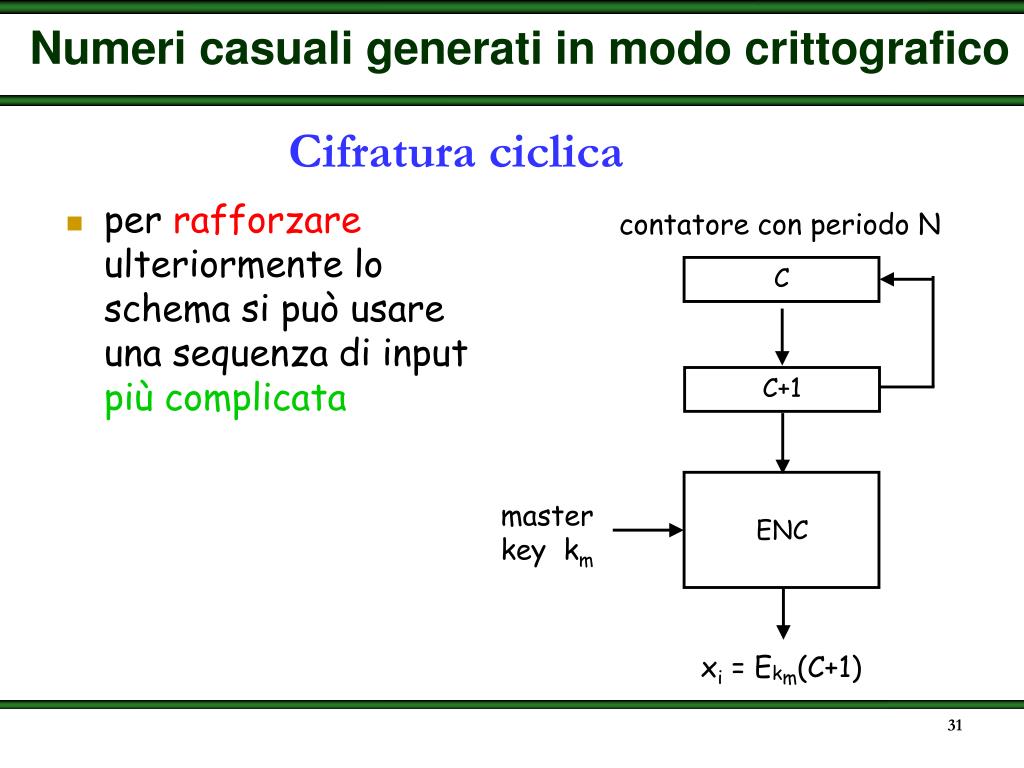 Numeri casuali generati in modo crittografico

Cifratura ciclica

per rafforzare ulteriormente lo schema si può usare una sequenza di input più complicata

contatore con periodo N

C

C+1

master key $k_m$

ENC

$x_i = E_{k_m}(C+1)$

31